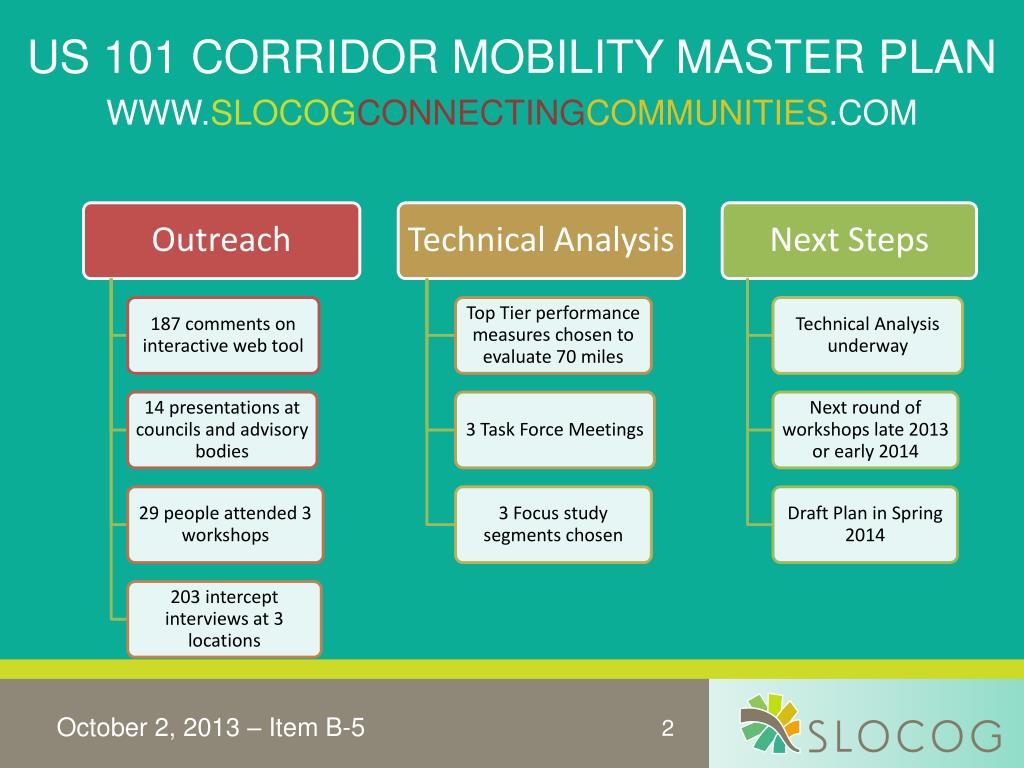 US 101 CORRIDOR MOBILITY MASTER PLAN
WWW.SLOCOGCONNECTINGCOMMUNITIES.COM

Outreach

187 comments on interactive web tool

14 presentations at councils and advisory bodies

29 people attended 3 workshops

203 intercept interviews at 3 locations

Technical Analysis

Top Tier performance measures chosen to evaluate 70 miles

3 Task Force Meetings

3 Focus study segments chosen

Next Steps

Technical Analysis underway

Next round of workshops late 2013 or early 2014

Draft Plan in Spring 2014

October 2, 2013 – Item B-5

2

SLOCOG